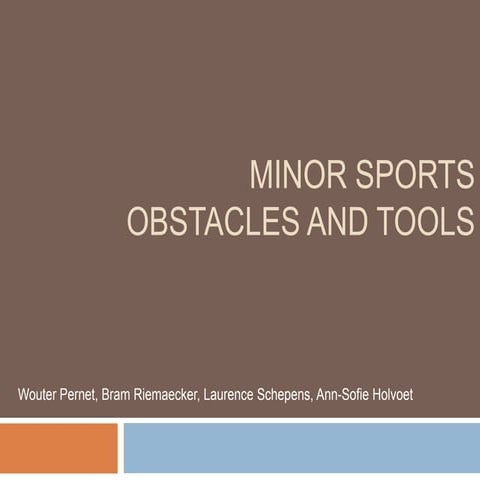 MINOR SPORTS
OBSTACLES AND TOOLS

Wouter Pernet, Bram Riemaecker, Laurence Schepens, Ann-Sofie Holvoet